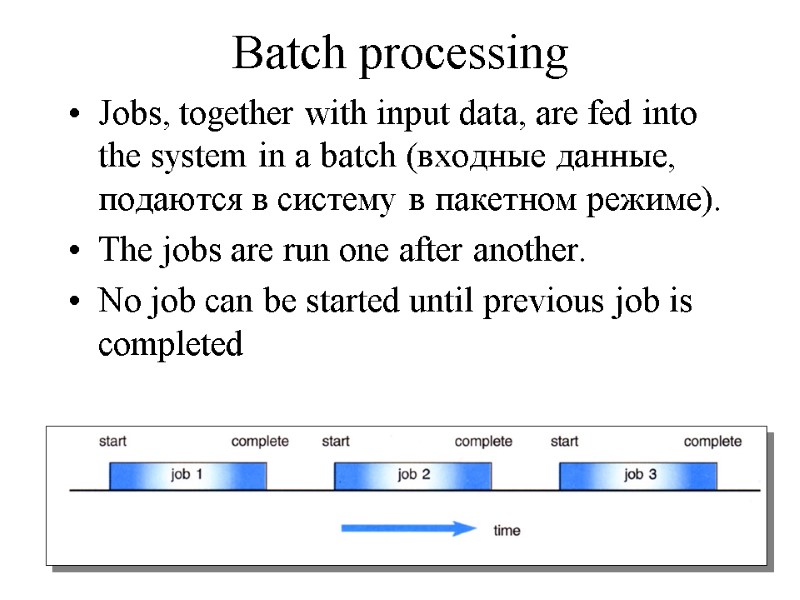 Batch processing

• Jobs, together with input data, are fed into the system in a batch (входные данные, подаются в систему в пакетном режиме).

• The jobs are run one after another.

• No job can be started until previous job is completed

start complete start complete start complete

job 1 job 2 job 3

time